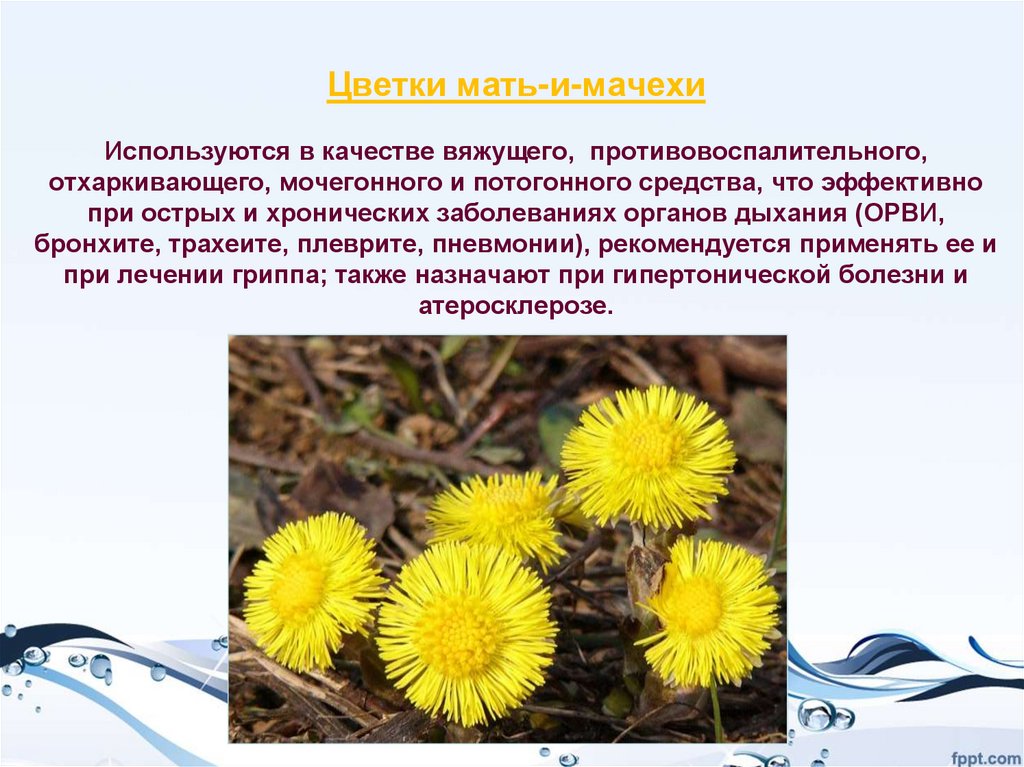 Цветки мать-и-мачехи

Используются в качестве вяжущего, противовоспалительного, отхаркивающего, мочегонного и потогонного средства, что эффективно при острых и хронических заболеваниях органов дыхания (ОРВИ, бронхите, трахеите, плеврите, пневмонии), рекомендуется применять ее и при лечении гриппа; также назначают при гипертонической болезни и атеросклерозе.

fppt.com